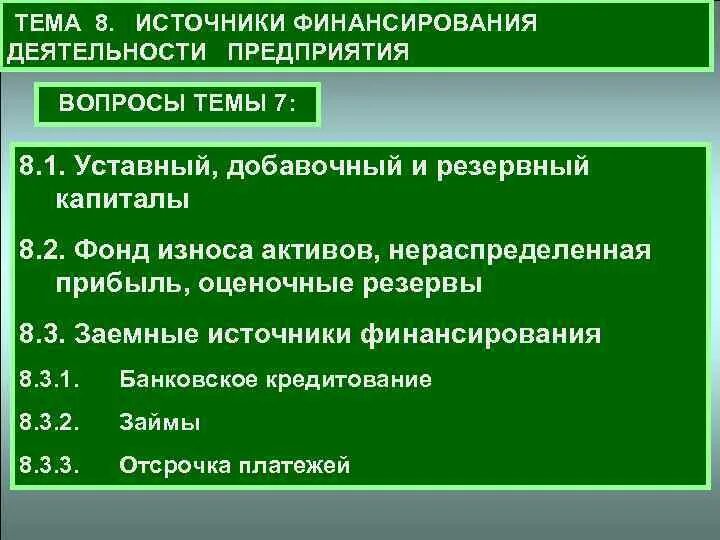 ТЕМА 8. ИСТОЧНИКИ ФИНАНСИРОВАНИЯ ДЕЯТЕЛЬНОСТИ ПРЕДПРИЯТИЯ

ВОПРОСЫ ТЕМЫ 7:

8.1. Уставный, добавочный и резервный капиталы

8.2. Фонд износа активов, нераспределенная прибыль, оценочные резервы

8.3. Заемные источники финансирования

8.3.1. Банковское кредитование

8.3.2. Займы

8.3.3. Отсрочка платежей